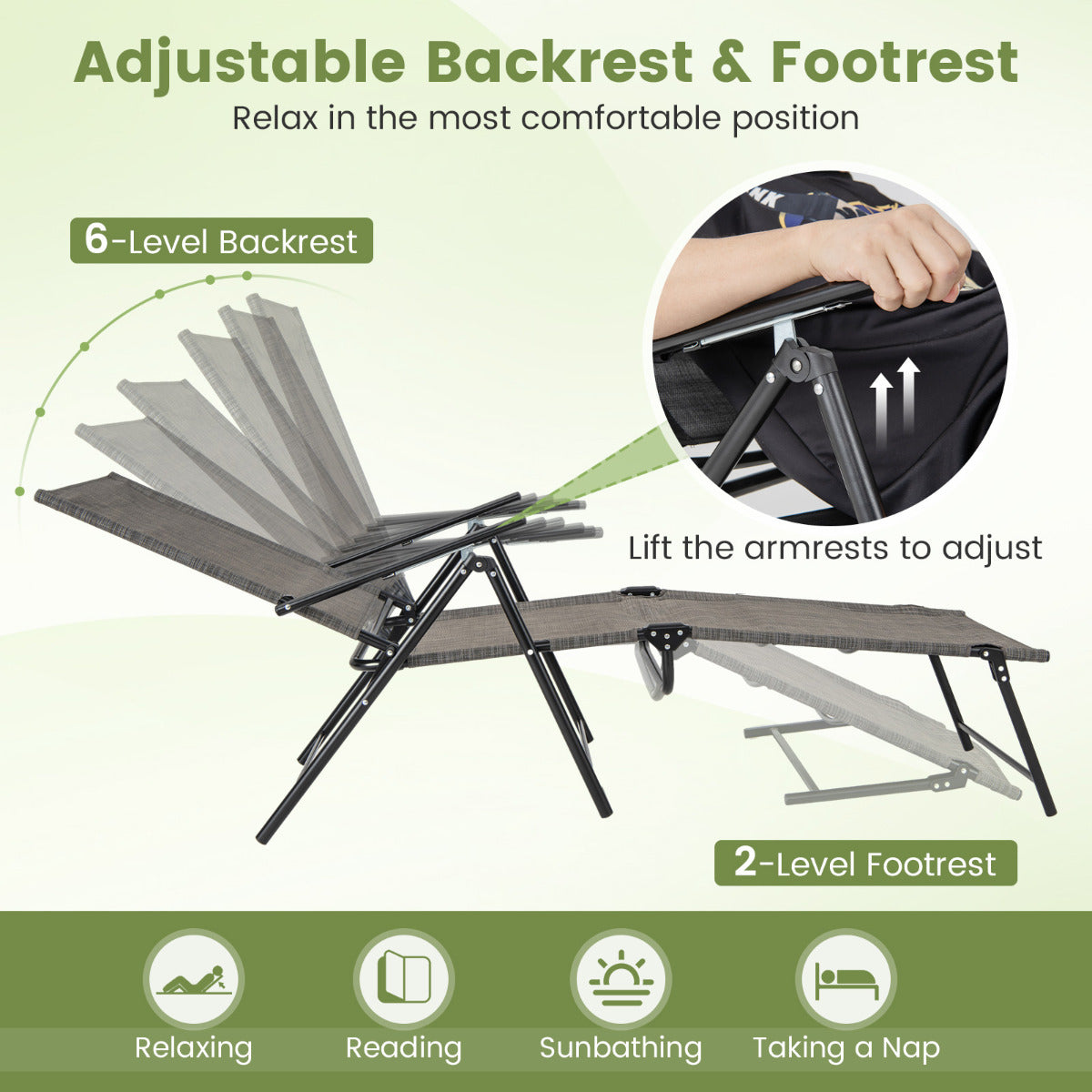 Adjustable Backrest & Footrest
Relax in the most comfortable position

6-Level Backrest

Lift the armrests to adjust

2-Level Footrest

Relaxing
Reading
Sunbathing
Taking a Nap